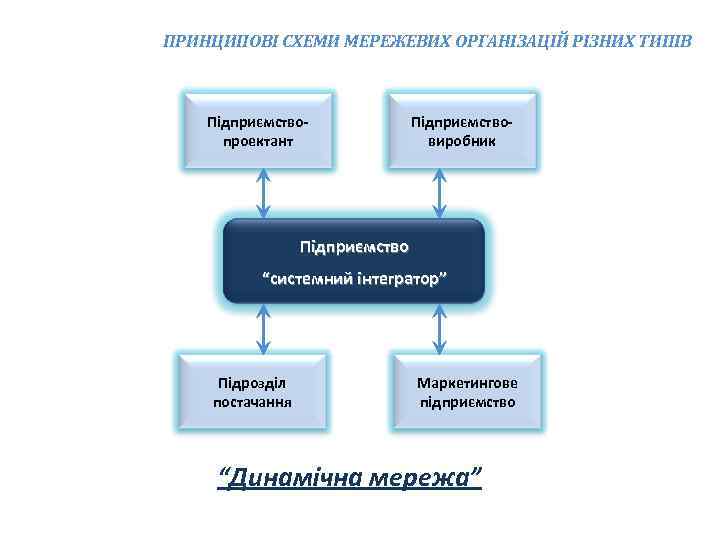 ПРИНЦИПОВІ СХЕМИ МЕРЕЖЕВИХ ОРГАНІЗАЦІЙ РІЗНИХ ТИПІВ

Підприємство-проектант

Підприємство-виробник

Підприємство

“системний інтегратор”

Підрозділ постачання

Маркетингове підприємство

“Динамічна мережа”